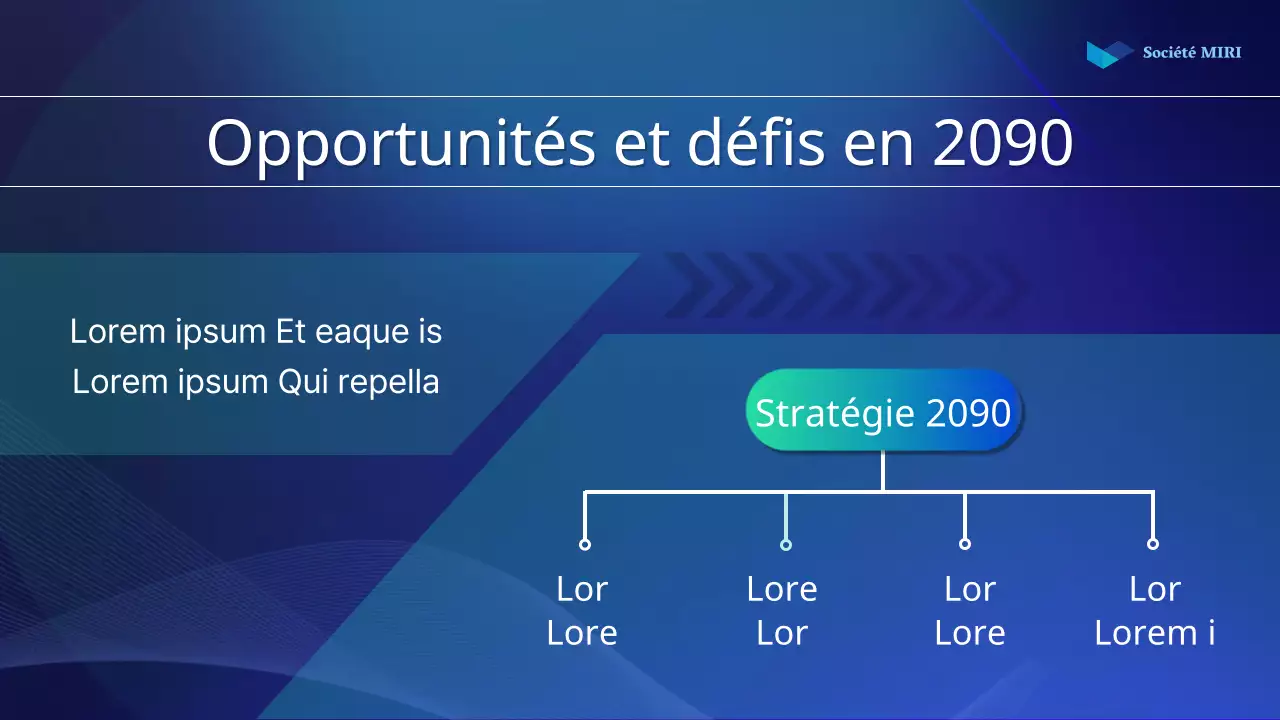 Société MIRI

Opportunités et défis en 2090

Lorem ipsum Et eaque is
Lorem ipsum Qui repella

Stratégie 2090

Lor
Lore

Lore
Lor

Lor
Lore

Lor
Lorem i